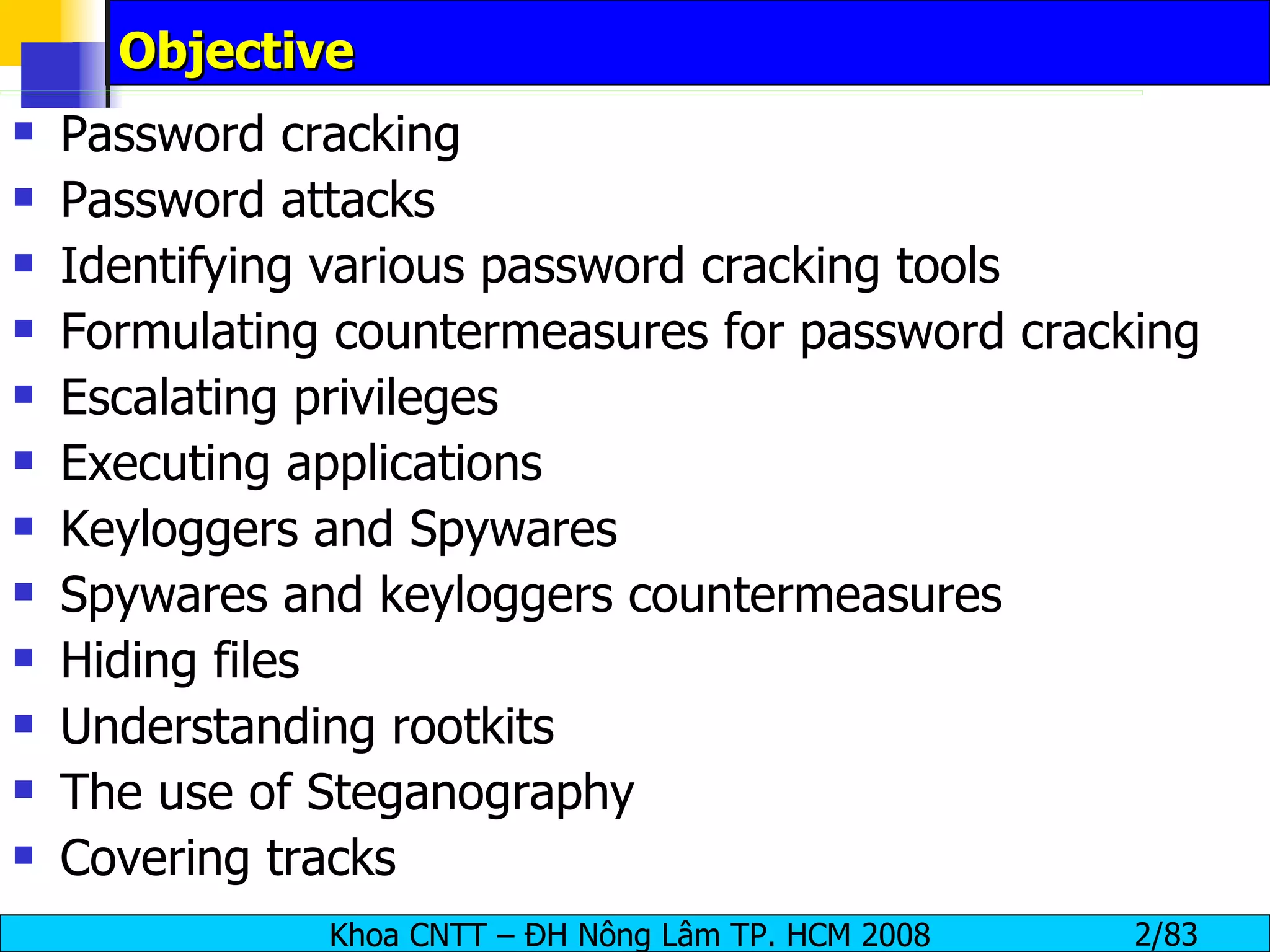 Objective

- Password cracking
- Password attacks
- Identifying various password cracking tools
- Formulating countermeasures for password cracking
- Escalating privileges
- Executing applications
- Keyloggers and Spywares
- Spywares and keyloggers countermeasures
- Hiding files
- Understanding rootkits
- The use of Steganography
- Covering tracks

Khoa CNTT – ĐH Nông Lâm TP. HCM 2008 2/83